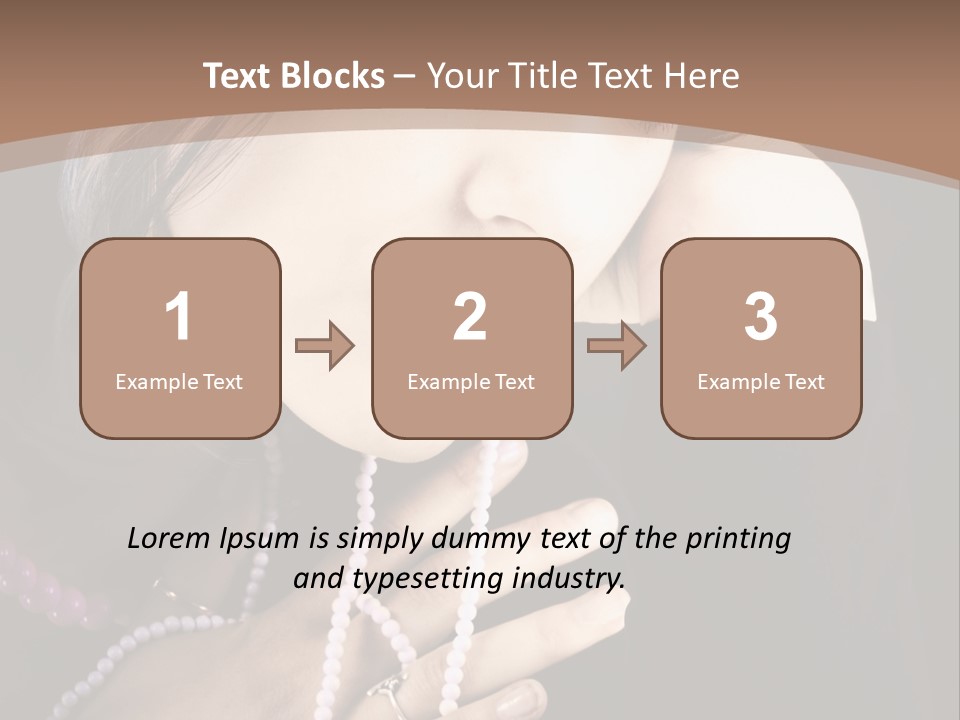 Text Blocks – Your Title Text Here

1
Example Text

2
Example Text

3
Example Text

Lorem Ipsum is simply dummy text of the printing and typesetting industry.